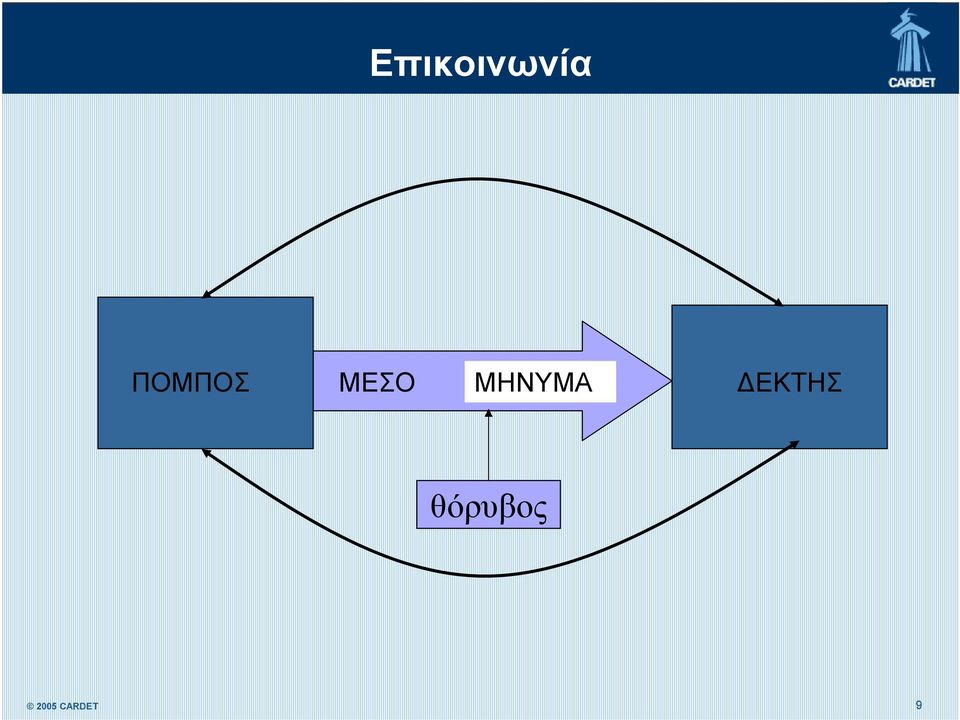 Επικοινωνία

CARDET

ΠΟΜΠΟΣ

ΜΕΣΟ

ΜΗΝΥΜΑ

ΔΕΚΤΗΣ

θόρυβος

© 2005 CARDET

9